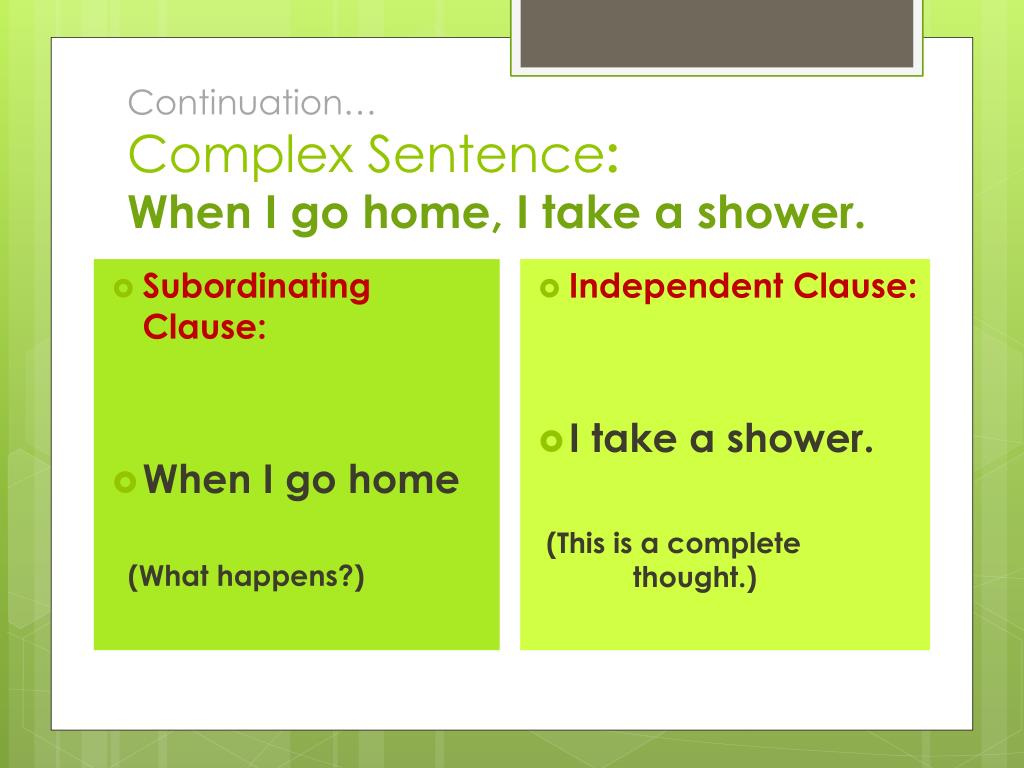 Continuation…
Complex Sentence:
When I go home, I take a shower.

Subordinating Clause:

When I go home

(What happens?)

Independent Clause:

I take a shower.

(This is a complete thought.)